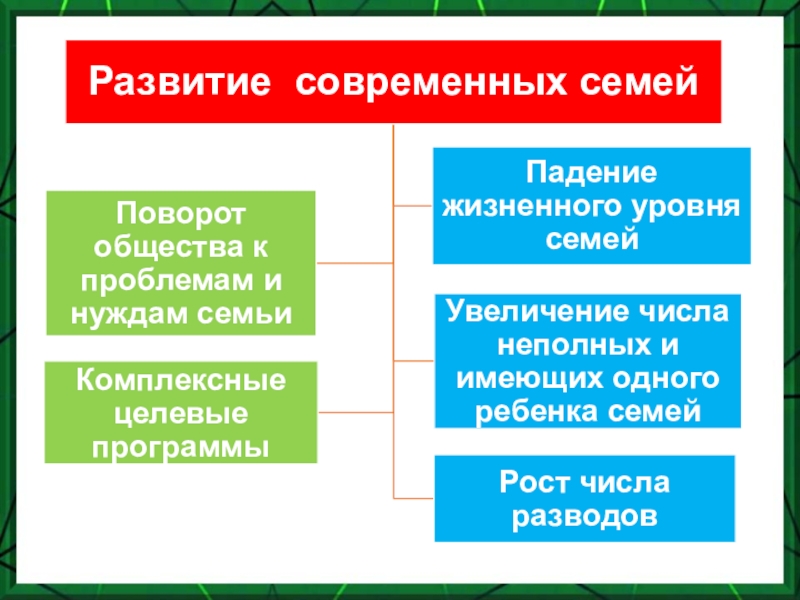 Развитие современных семей

Поворот общества к проблемам и нуждам семьи

Комплексные целевые программы

Падение жизненного уровня семей

Увеличение числа неполных и имеющих одного ребенка семей

Рост числа разводов